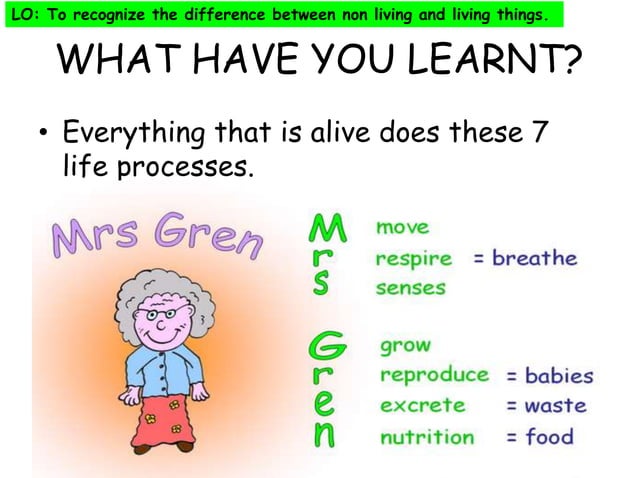 LO: To recognize the difference between non living and living things.

WHAT HAVE YOU LEARNT?

• Everything that is alive does these 7 life processes.

Mrs Gren

M move
r respire = breathe
s senses

G grow
r reproduce = babies
e excrete = waste
n nutrition = food